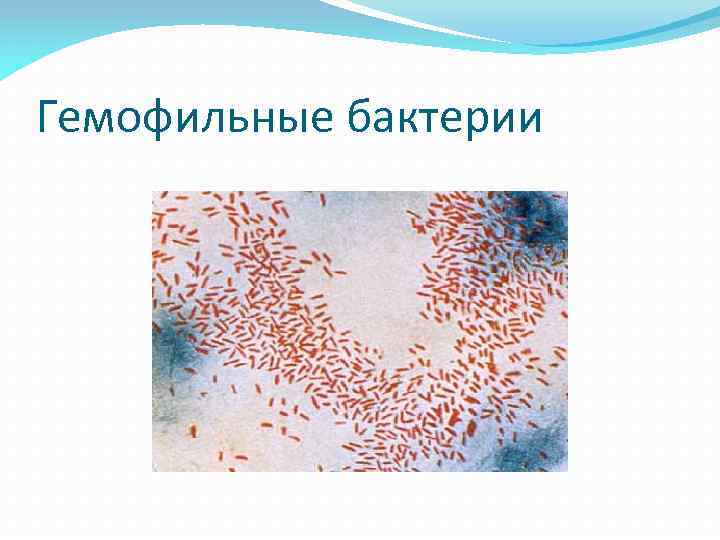 Гемофильные бактерии